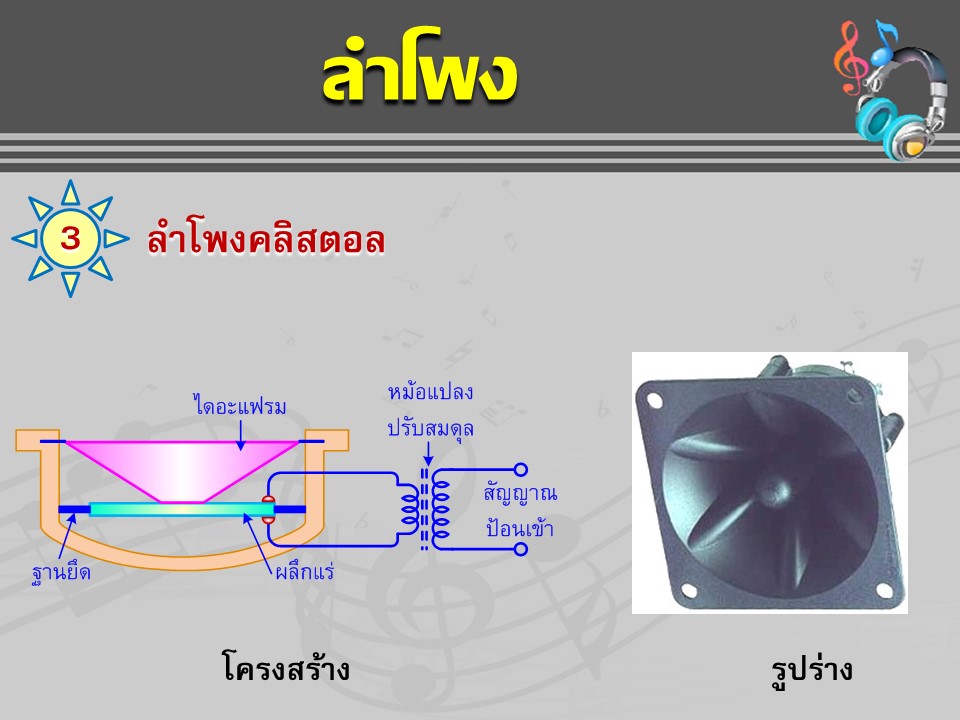 ลำโพง

3 ลำโพงคลิสตอล

ไดอะแฟรม

หม้อแปลง
ปรับสมดุล

สัญญาณ
ป้อนเข้า

ฐานยึด

ผลึกแร่

โครงสร้าง

รูปร่าง